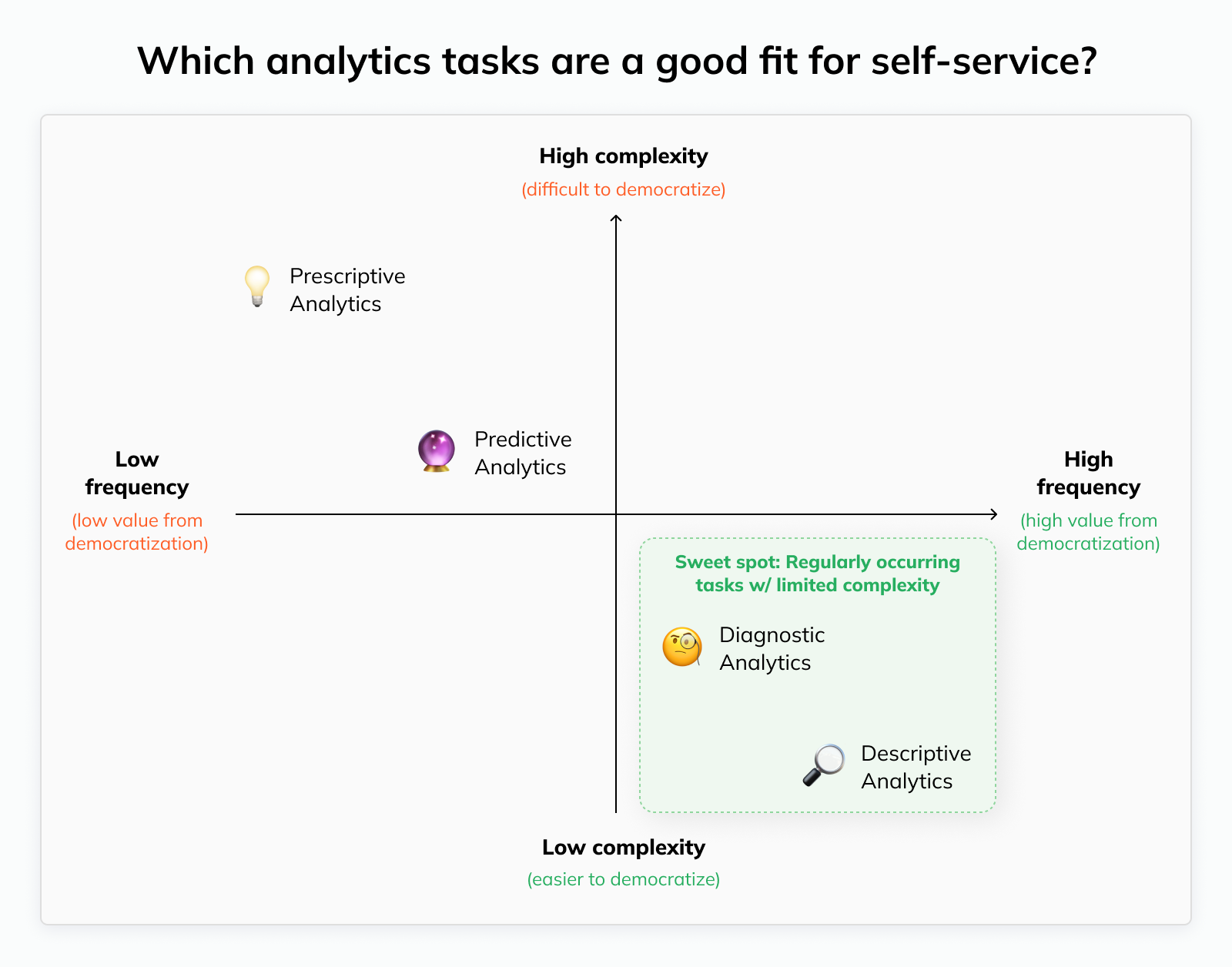 Which analytics tasks are a good fit for self-service?

High complexity
(difficult to democratize)

Prescriptive Analytics

Predictive Analytics

Low frequency
(low value from democratization)

High frequency
(high value from democratization)

Sweet spot: Regularly occurring tasks w/ limited complexity

Diagnostic Analytics

Descriptive Analytics

Low complexity
(easier to democratize)